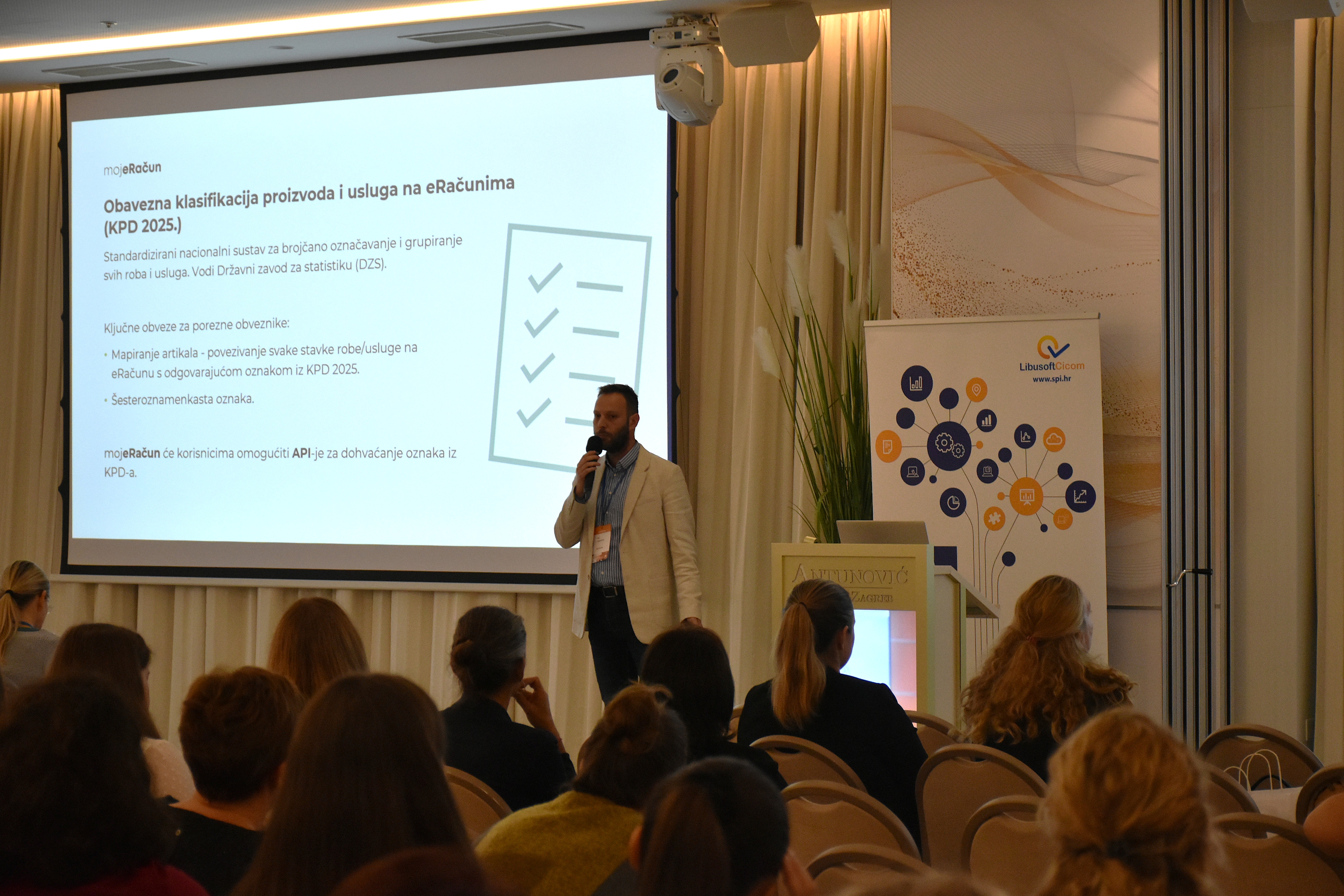 mojeRačun

Obavezna klasifikacija proizvoda i usluga na eRačunima (KPD 2025.)

Standardizirani nacionalni sustav za brojčano označavanje i grupiranje svih roba i usluga. Vodi Državni zavod za statistiku (DZS).

Ključne obveze za porezne obveznike:

• Mapiranje artikala - povezivanje svake stavke robe/usluge na eRačunu s odgovarajućom oznakom iz KPD 2025.

• Šesteroznamenkasta oznaka.

mojeRačun će korisnicima omogućiti API-je za dohvaćanje oznaka iz KPD-a.

LibusoftCicom
www.spi.hr

ANTUNOVIĆ
ZAGREB